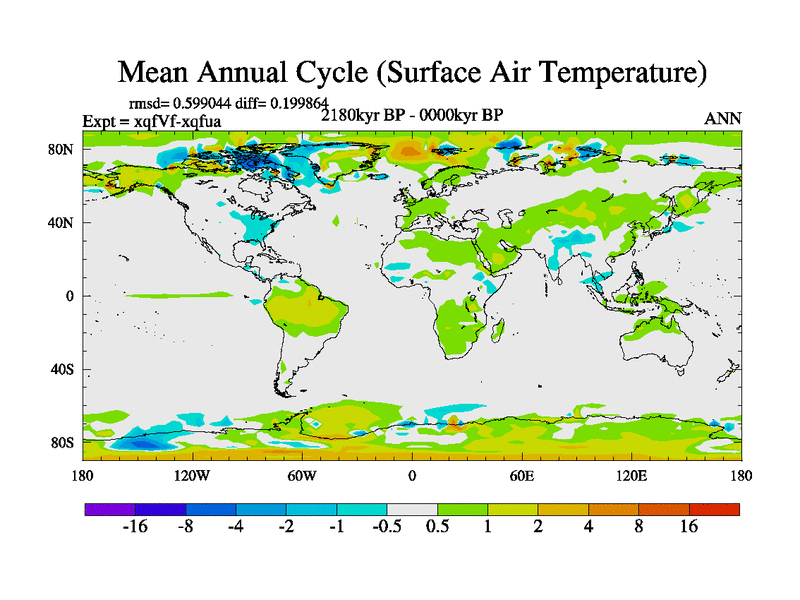 Mean Annual Cycle (Surface Air Temperature)

rmsd= 0.599044 diff= 0.199864

Expt = xqfVf-xqfua

2180kyr BP - 0000kyr BP

ANN

80N

40N

0

40S

80S

180 120W 60W 0 60E 120E 180

-16 -8 -4 -2 -1 -0.5 0.5 1 2 4 8 16